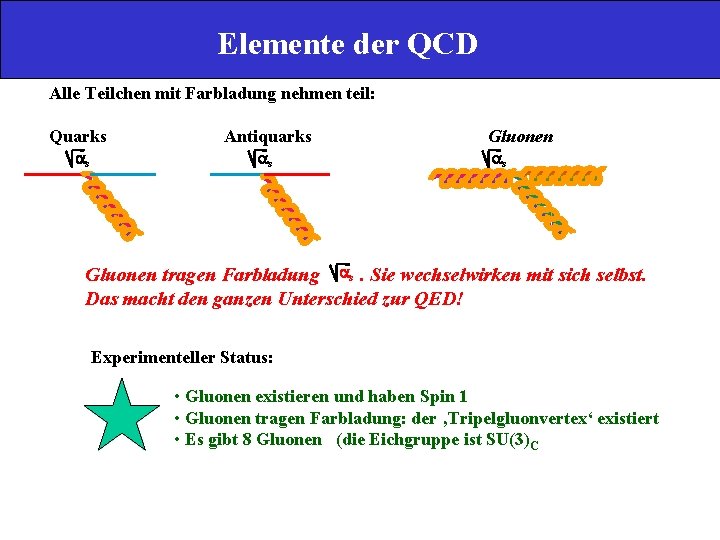 Elemente der QCD

Alle Teilchen mit Farbladung nehmen teil:

Quarks
$\sqrt{\alpha_s}$

Antiquarks
$\sqrt{\alpha_s}$

Gluonen
$\sqrt{\alpha_s}$

Gluonen tragen Farbladung $\sqrt{\alpha_s}$ . Sie wechselwirken mit sich selbst. Das macht den ganzen Unterschied zur QED!

Experimenteller Status:

• Gluonen existieren und haben Spin 1
• Gluonen tragen Farbladung: der ‚Tripelgluonvertex‘ existiert
• Es gibt 8 Gluonen (die Eichgruppe ist $SU(3)_C$